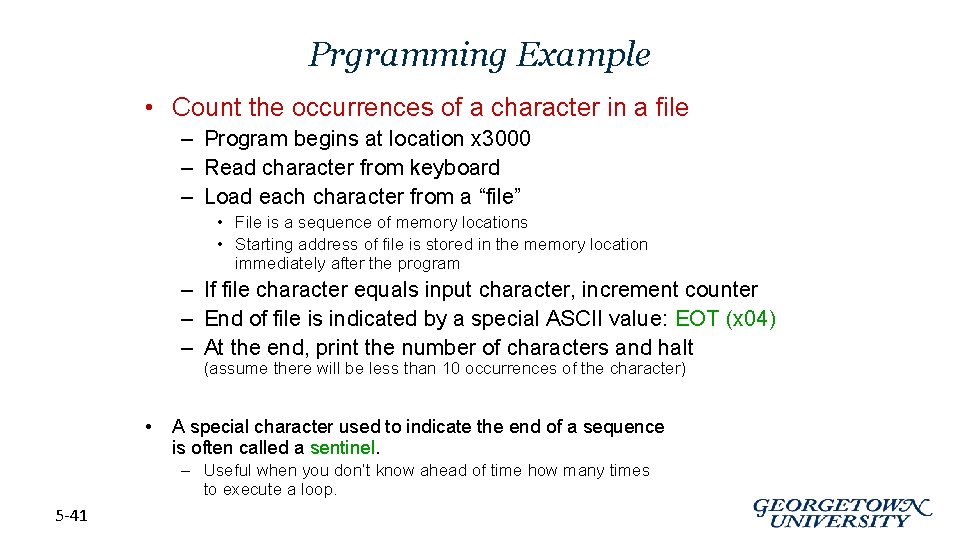 Prgramming Example

• Count the occurrences of a character in a file

– Program begins at location x3000
– Read character from keyboard
– Load each character from a “file”

• File is a sequence of memory locations
• Starting address of file is stored in the memory location immediately after the program

– If file character equals input character, increment counter
– End of file is indicated by a special ASCII value: EOT (x04)
– At the end, print the number of characters and halt
(assume there will be less than 10 occurrences of the character)

• A special character used to indicate the end of a sequence is often called a sentinel.

– Useful when you don't know ahead of time how many times to execute a loop.

5-41

GEORGETOWN UNIVERSITY